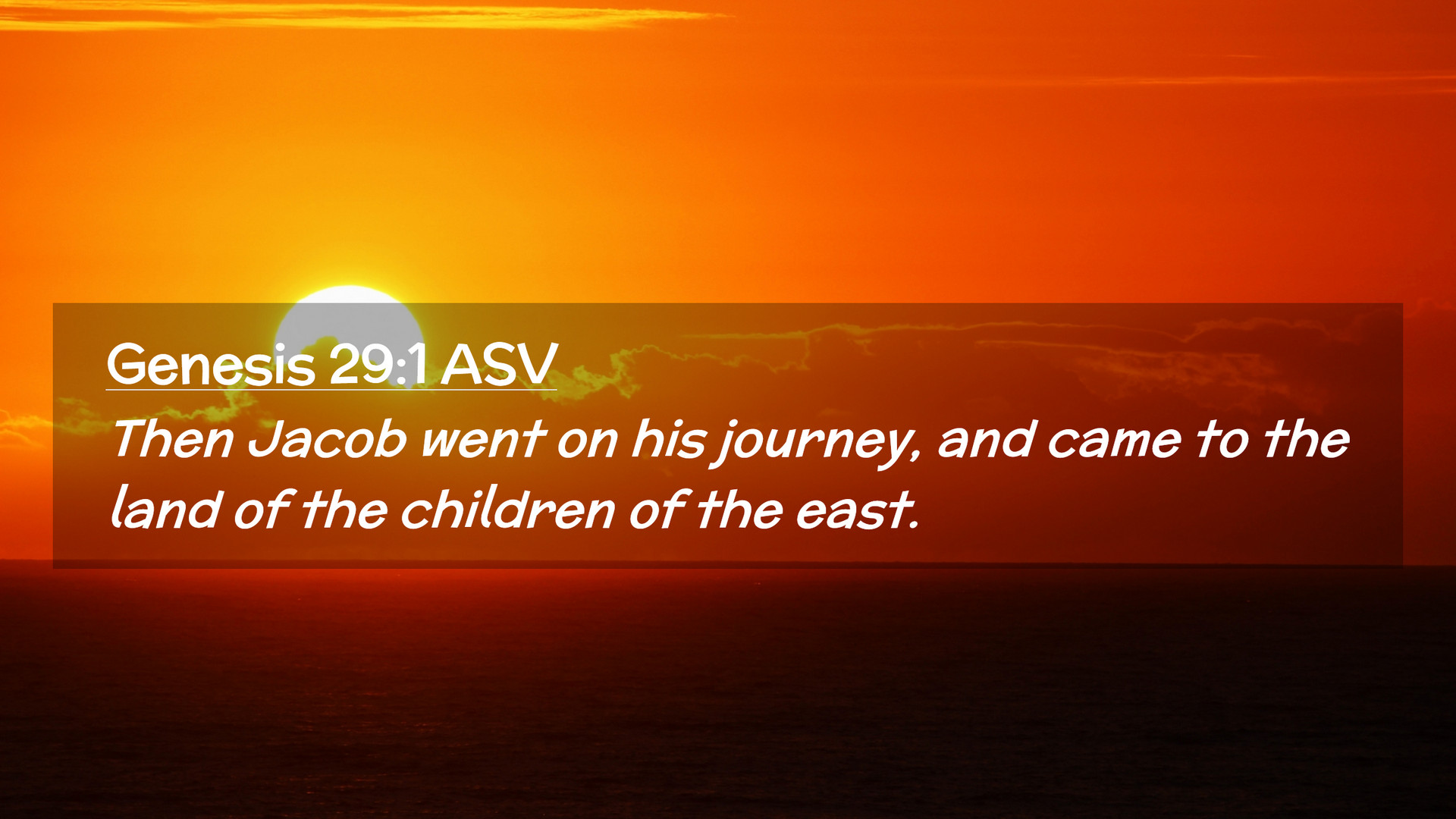 Genesis 29:1 ASV

Then Jacob went on his journey, and came to the land of the children of the east.